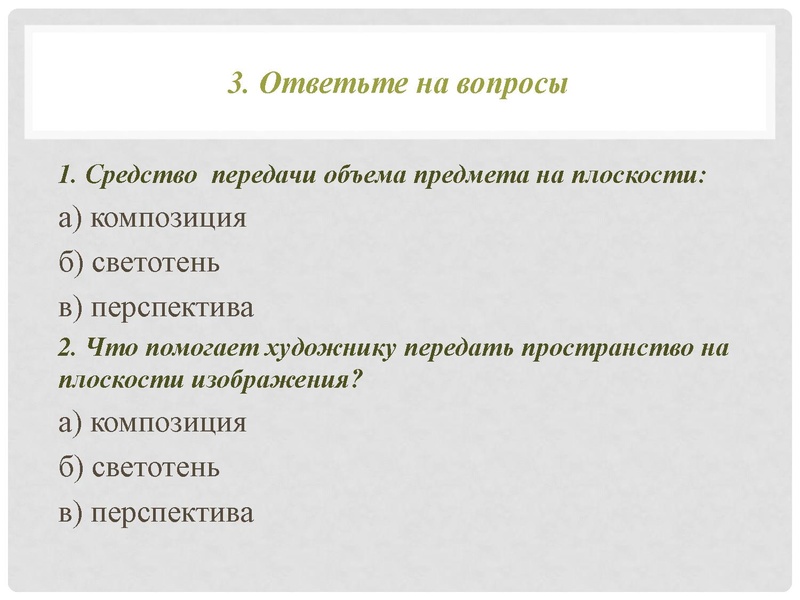 3. Ответьте на вопросы

1. Средство передачи объема предмета на плоскости:

а) композиция

б) светотень

в) перспектива

2. Что помогает художнику передать пространство на плоскости изображения?

а) композиция

б) светотень

в) перспектива